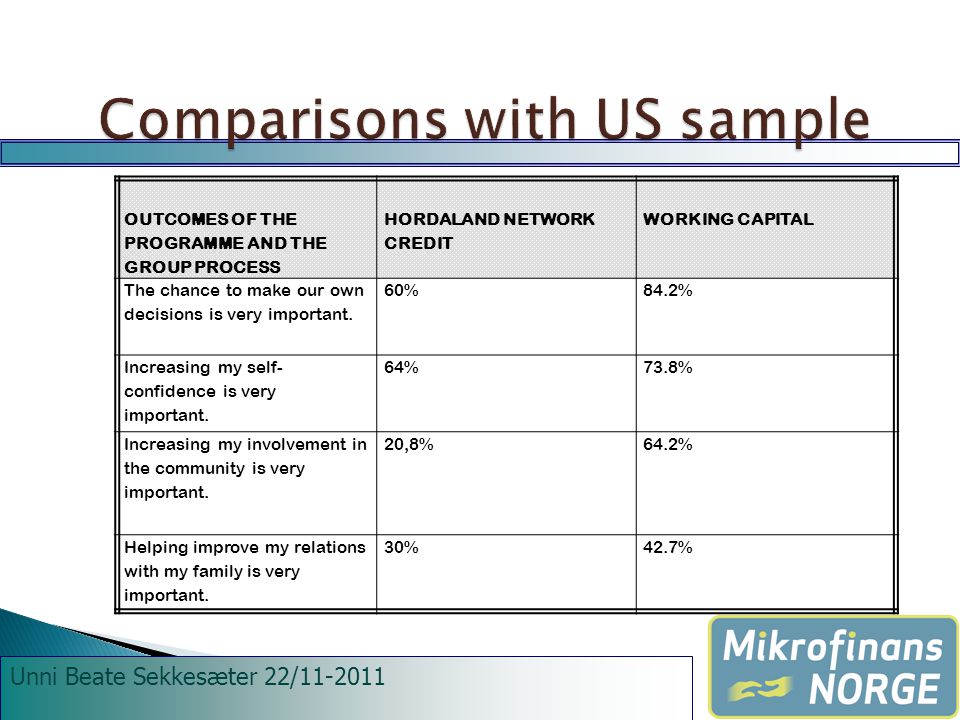 Comparisons with US sample

| OUTCOMES OF THE PROGRAMME AND THE GROUP PROCESS | HORDALAND NETWORK CREDIT | WORKING CAPITAL |
|---|---|---|
| The chance to make our own decisions is very important. | 60% | 84.2% |
| Increasing my self-confidence is very important. | 64% | 73.8% |
| Increasing my involvement in the community is very important. | 20,8% | 64.2% |
| Helping improve my relations with my family is very important. | 30% | 42.7% |

Unni Beate Sekkesæter 22/11-2011

Mikrofinans NORGE